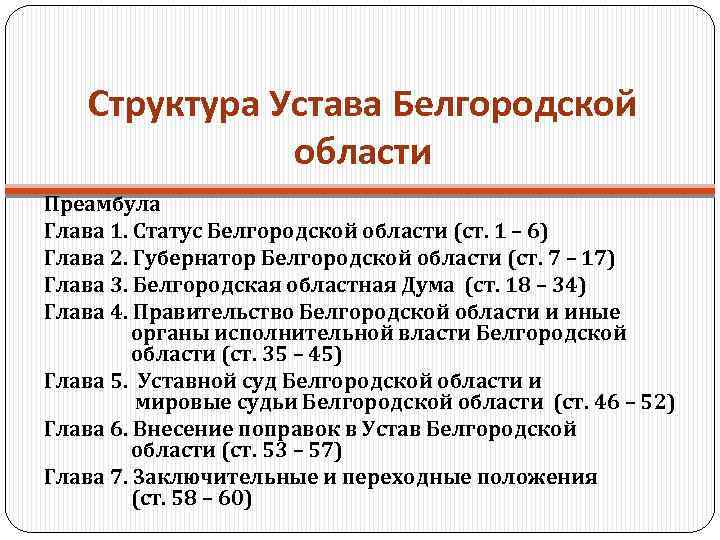 Структура Устава Белгородской области

Преамбула
Глава 1. Статус Белгородской области (ст. 1 – 6)
Глава 2. Губернатор Белгородской области (ст. 7 – 17)
Глава 3. Белгородская областная Дума (ст. 18 – 34)
Глава 4. Правительство Белгородской области и иные органы исполнительной власти Белгородской области (ст. 35 – 45)
Глава 5. Уставной суд Белгородской области и мировые судьи Белгородской области (ст. 46 – 52)
Глава 6. Внесение поправок в Устав Белгородской области (ст. 53 – 57)
Глава 7. Заключительные и переходные положения (ст. 58 – 60)